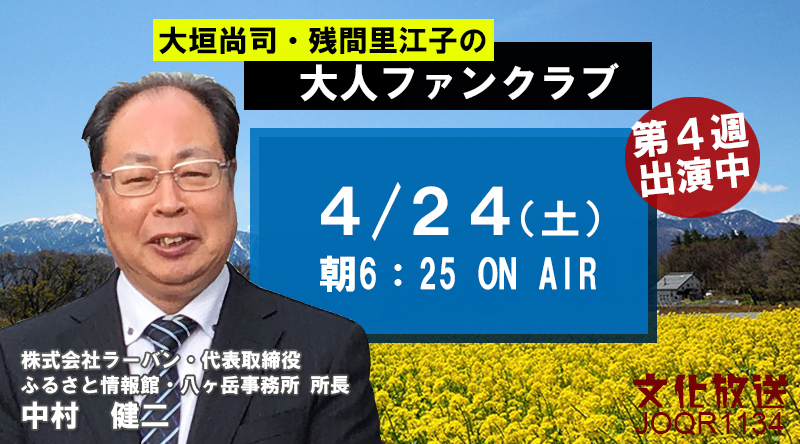 大垣尚司・残間里江子の
大人ファンクラブ

第４週
出演中

４/２４（土）
朝6：25 ON AIR

株式会社ラーバン・代表取締役
ふるさと情報館・八ヶ岳事務所 所長
中村　健二

文化放送
JOQR1134